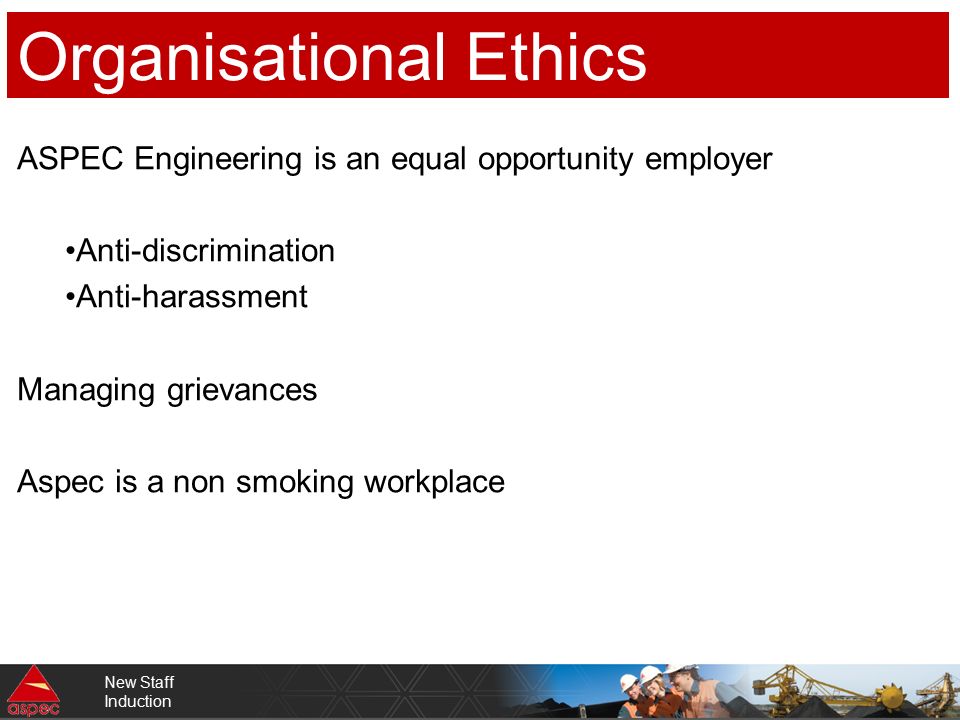 Organisational Ethics

ASPEC Engineering is an equal opportunity employer

•Anti-discrimination
•Anti-harassment

Managing grievances

Aspec is a non smoking workplace

aspec

New Staff
Induction